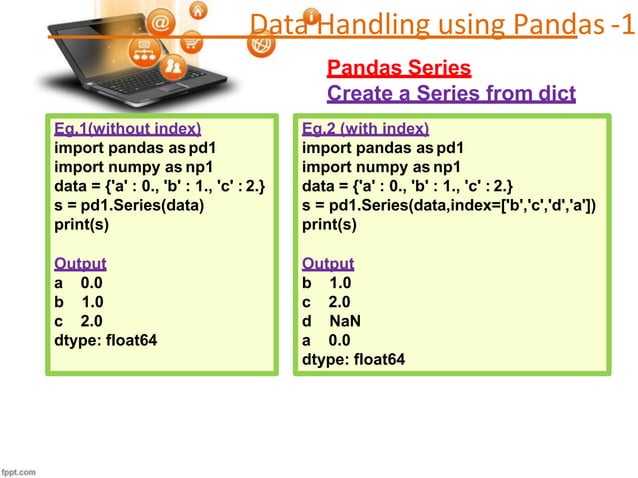 Data Handling using Pandas -1

Pandas Series
Create a Series from dict

Eg.1(without index)
import pandas as pd1
import numpy as np1
data = {'a' : 0., 'b' : 1., 'c' : 2.}
s = pd1.Series(data)
print(s)

Output
a 0.0
b 1.0
c 2.0
dtype: float64

Eg.2 (with index)
import pandas as pd1
import numpy as np1
data = {'a' : 0., 'b' : 1., 'c' : 2.}
s = pd1.Series(data,index=['b','c','d','a'])
print(s)

Output
b 1.0
c 2.0
d NaN
a 0.0
dtype: float64

fppt.com